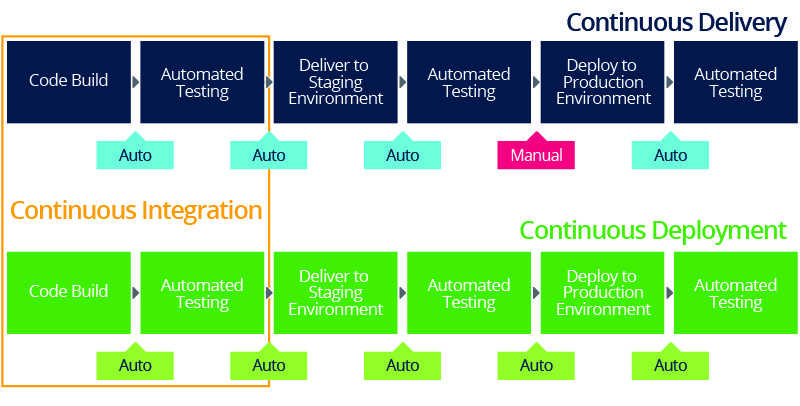 Continuous Delivery

Code Build

Automated Testing

Deliver to Staging Environment

Automated Testing

Deploy to Production Environment

Automated Testing

Auto

Auto

Auto

Manual

Auto

Continuous Integration

Continuous Deployment

Code Build

Automated Testing

Deliver to Staging Environment

Automated Testing

Deploy to Production Environment

Automated Testing

Auto

Auto

Auto

Auto

Auto